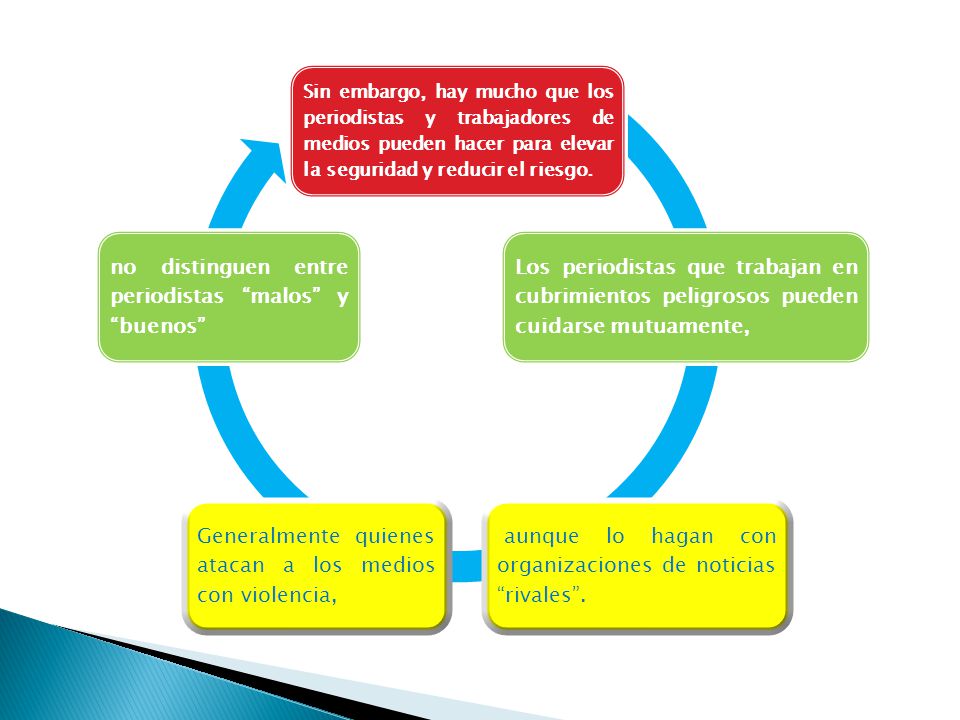 Sin embargo, hay mucho que los periodistas y trabajadores de medios pueden hacer para elevar la seguridad y reducir el riesgo.

Los periodistas que trabajan en cubrimientos peligrosos pueden cuidarse mutuamente,

aunque lo hagan con organizaciones de noticias “rivales”.

Generalmente quienes atacan a los medios con violencia,

no distinguen entre periodistas “malos” y “buenos”